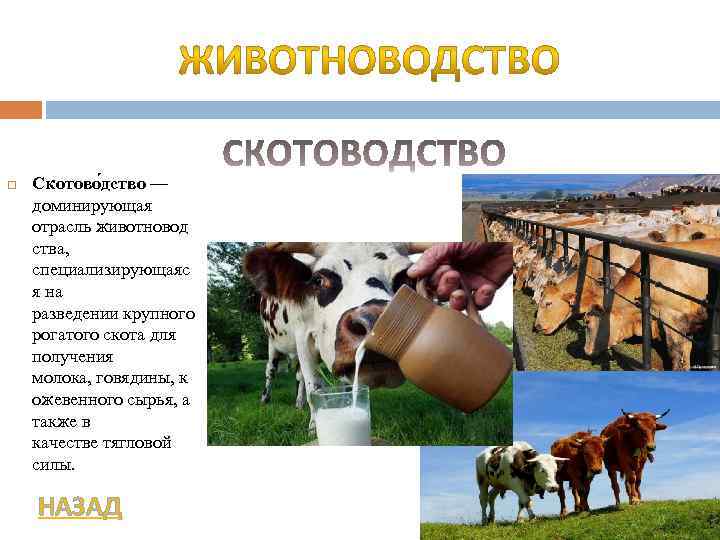 ЖИВОТНОВОДСТВО

СКОТОВОДСТВО

Скотово́дство — доминирующая отрасль животноводства, специализирующаяся на разведении крупного рогатого скота для получения молока, говядины, кожевенного сырья, а также в качестве тягловой силы.

НАЗАД